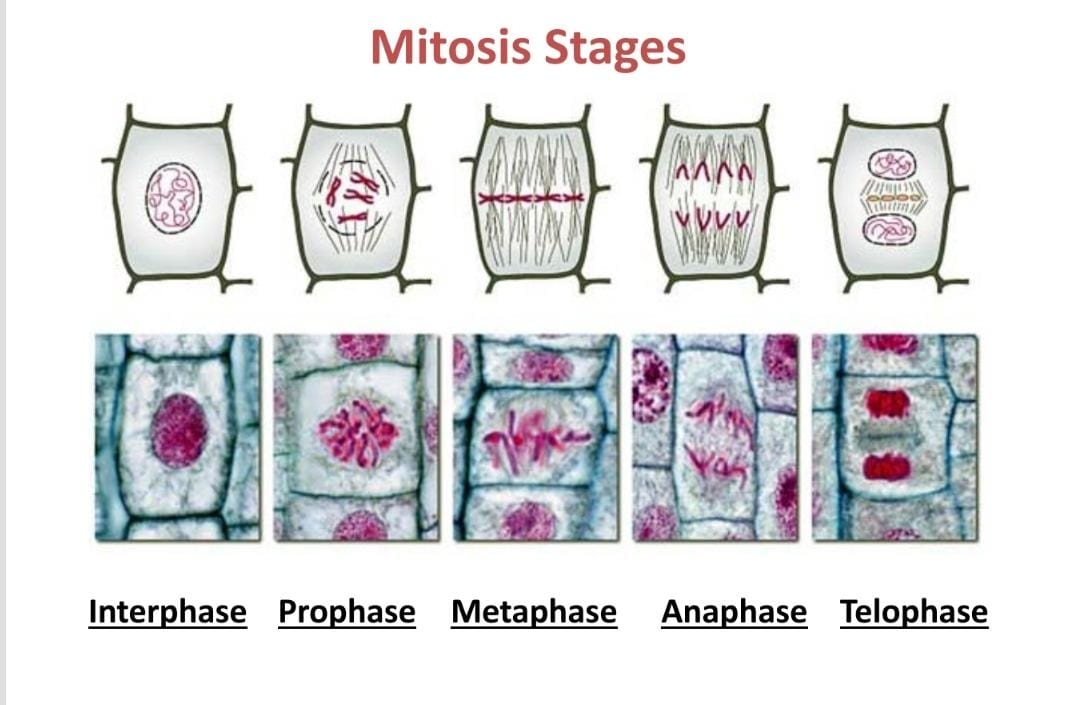 Mitosis Stages

Interphase Prophase Metaphase Anaphase Telophase